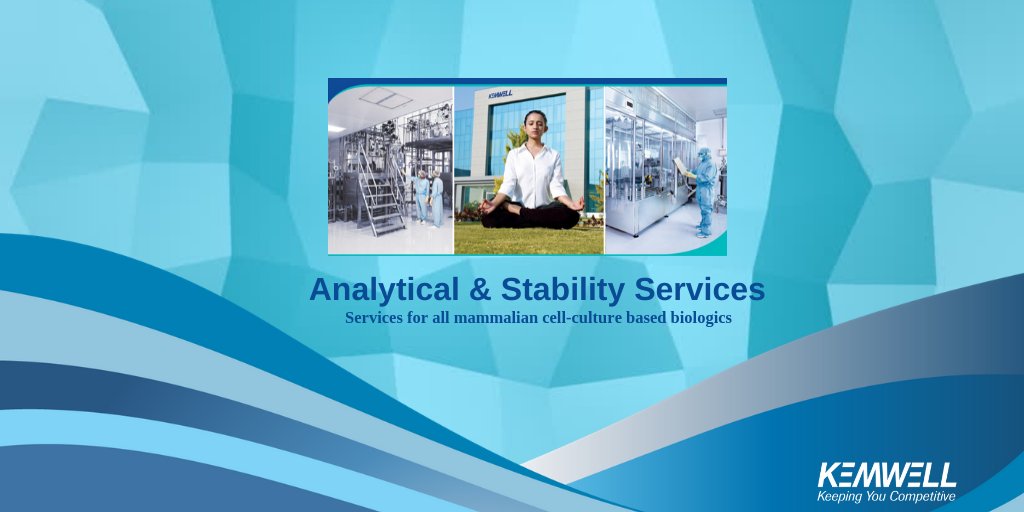 KEMWELL

Analytical & Stability Services

Services for all mammalian cell-culture based biologics

KEMWELL
Keeping You Competitive